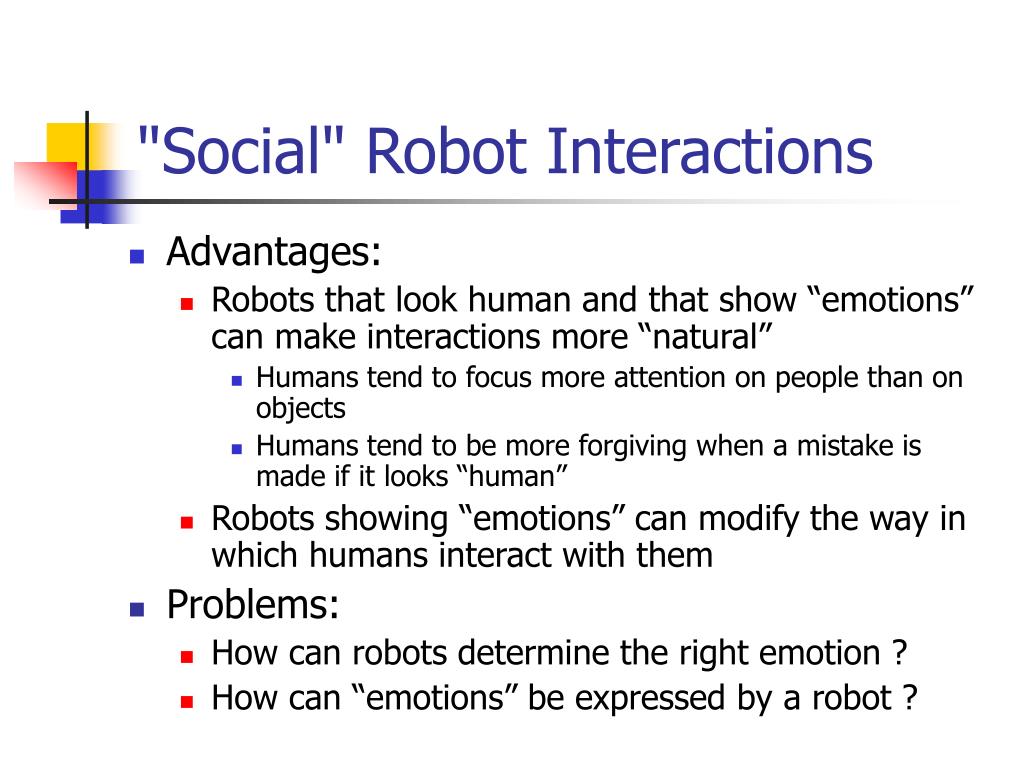 "Social" Robot Interactions

Advantages:

Robots that look human and that show “emotions” can make interactions more “natural”

Humans tend to focus more attention on people than on objects

Humans tend to be more forgiving when a mistake is made if it looks “human”

Robots showing “emotions” can modify the way in which humans interact with them

Problems:

How can robots determine the right emotion ?

How can “emotions” be expressed by a robot ?